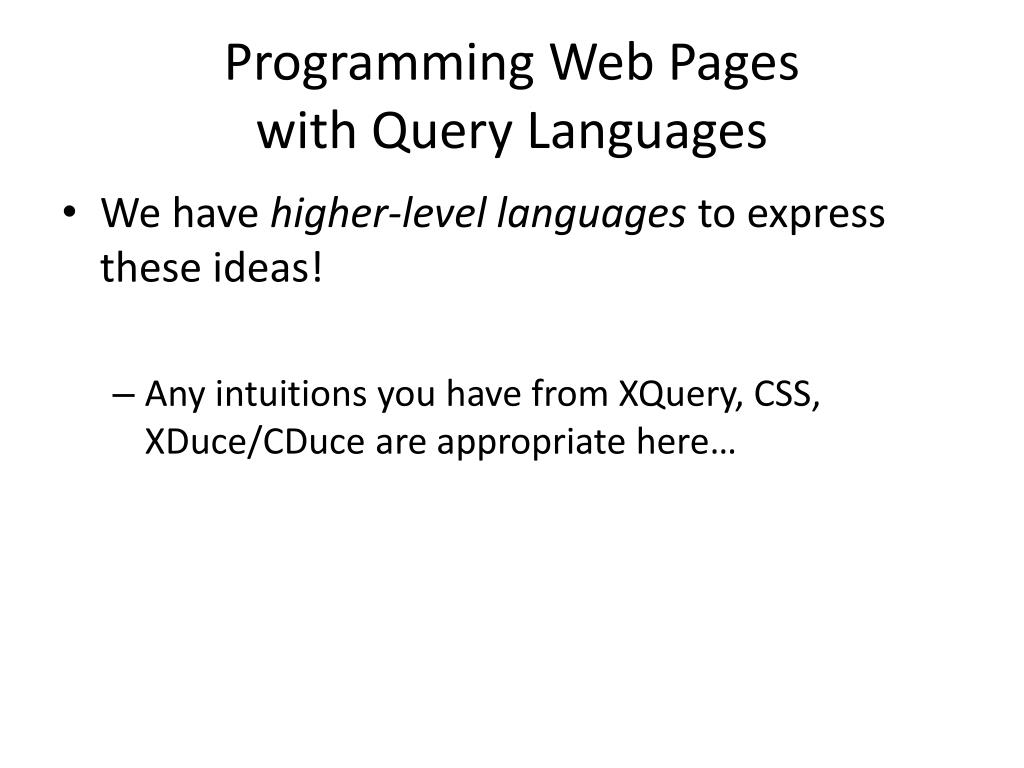 Programming Web Pages
with Query Languages

• We have higher-level languages to express these ideas!

– Any intuitions you have from XQuery, CSS, XDuce/CDuce are appropriate here…